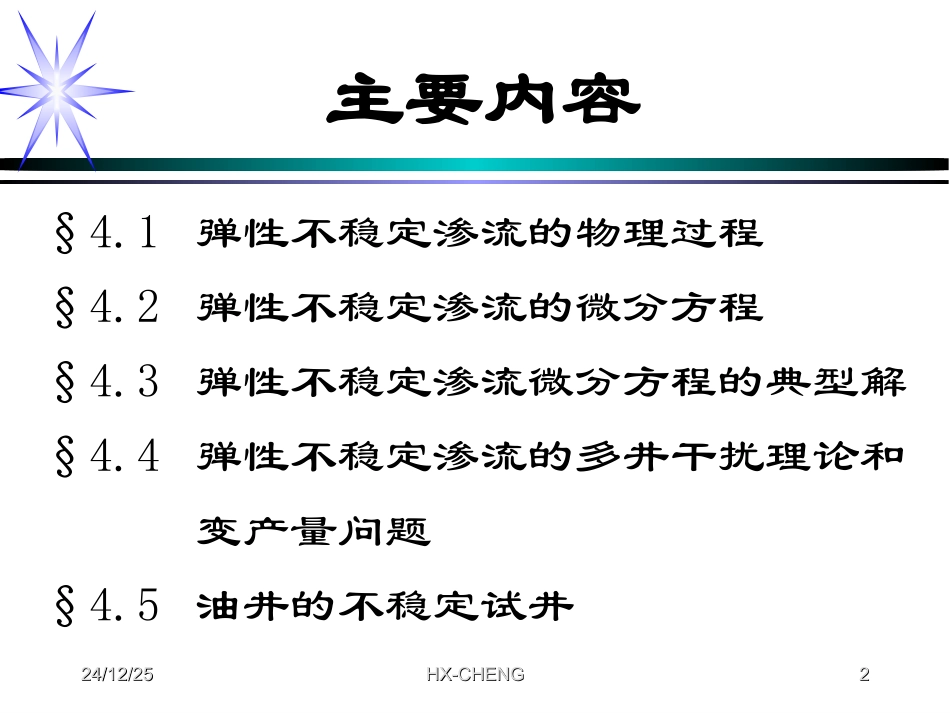 主要内容

§4.1 弹性不稳定渗流的物理过程

§4.2 弹性不稳定渗流的微分方程

§4.3 弹性不稳定渗流微分方程的典型解

§4.4 弹性不稳定渗流的多井干扰理论和变产量问题

§4.5 油井的不稳定试井

24/12/25

HX-CHENG

2